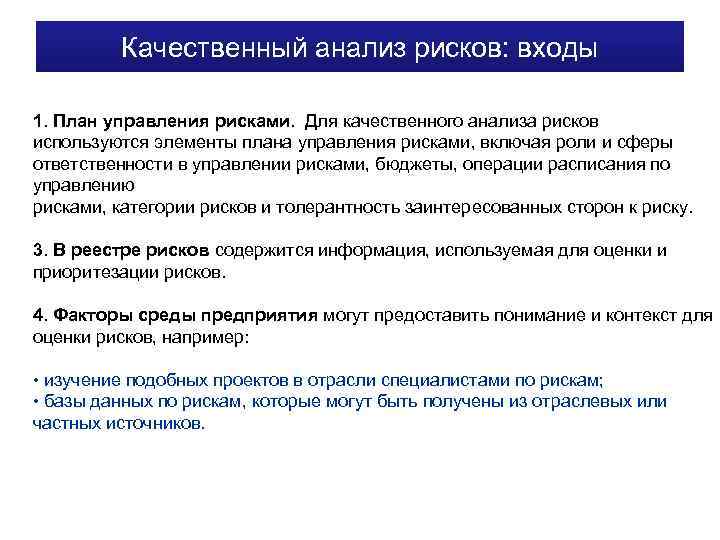 Качественный анализ рисков: входы

1. План управления рисками. Для качественного анализа рисков используются элементы плана управления рисками, включая роли и сферы ответственности в управлении рисками, бюджеты, операции расписания по управлению
рисками, категории рисков и толерантность заинтересованных сторон к риску.

3. В реестре рисков содержится информация, используемая для оценки и приоритезации рисков.

4. Факторы среды предприятия могут предоставить понимание и контекст для оценки рисков, например:

• изучение подобных проектов в отрасли специалистами по рискам;
• базы данных по рискам, которые могут быть получены из отраслевых или частных источников.